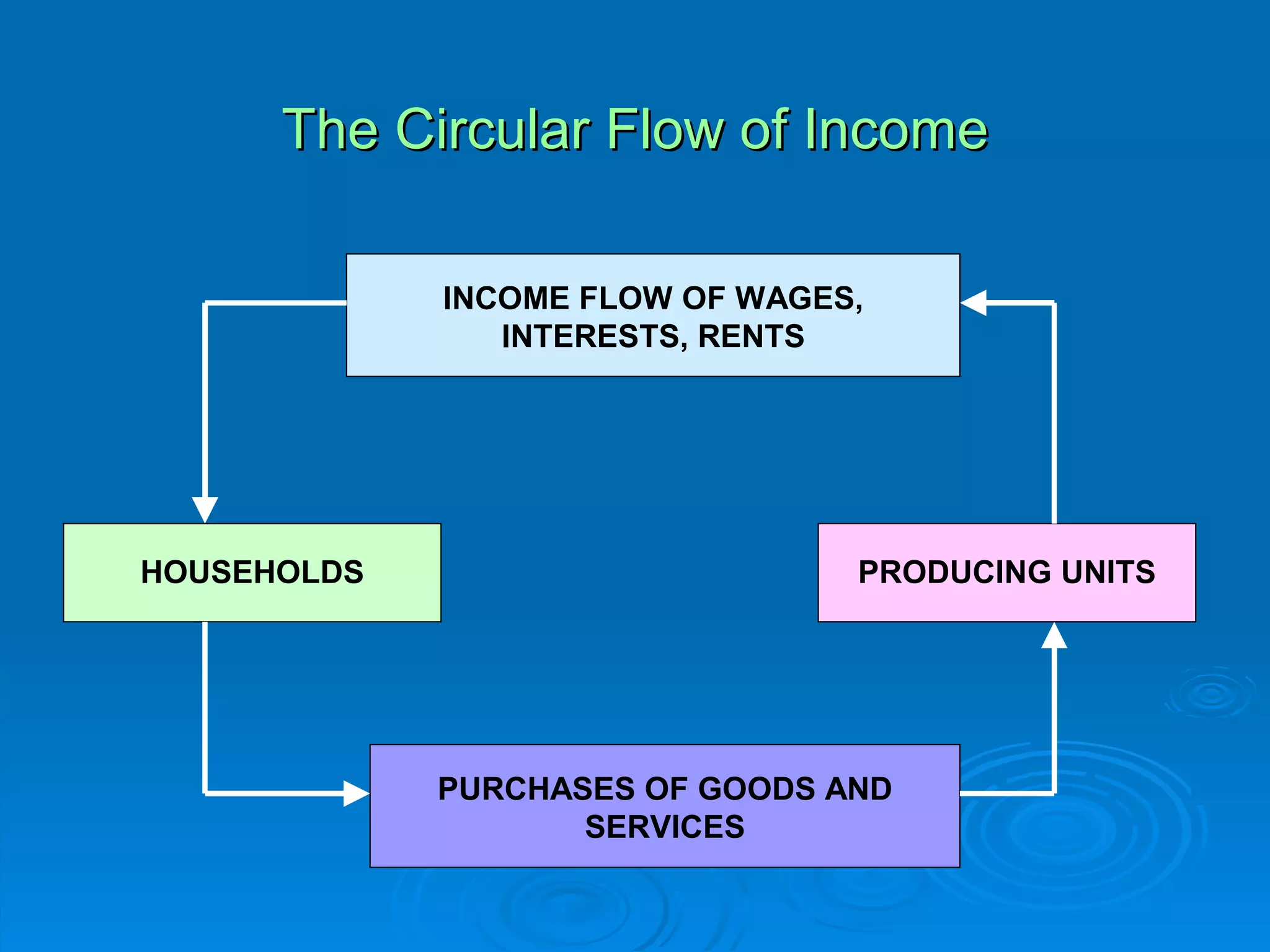 The Circular Flow of Income

INCOME FLOW OF WAGES, INTERESTS, RENTS

HOUSEHOLDS

PRODUCING UNITS

PURCHASES OF GOODS AND SERVICES